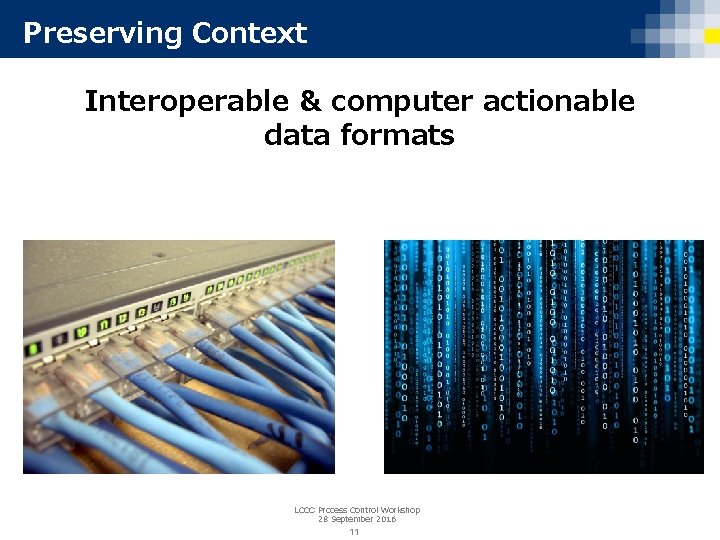 Preserving Context

Interoperable & computer actionable data formats

LCCC Process Control Workshop
28 September 2016

11